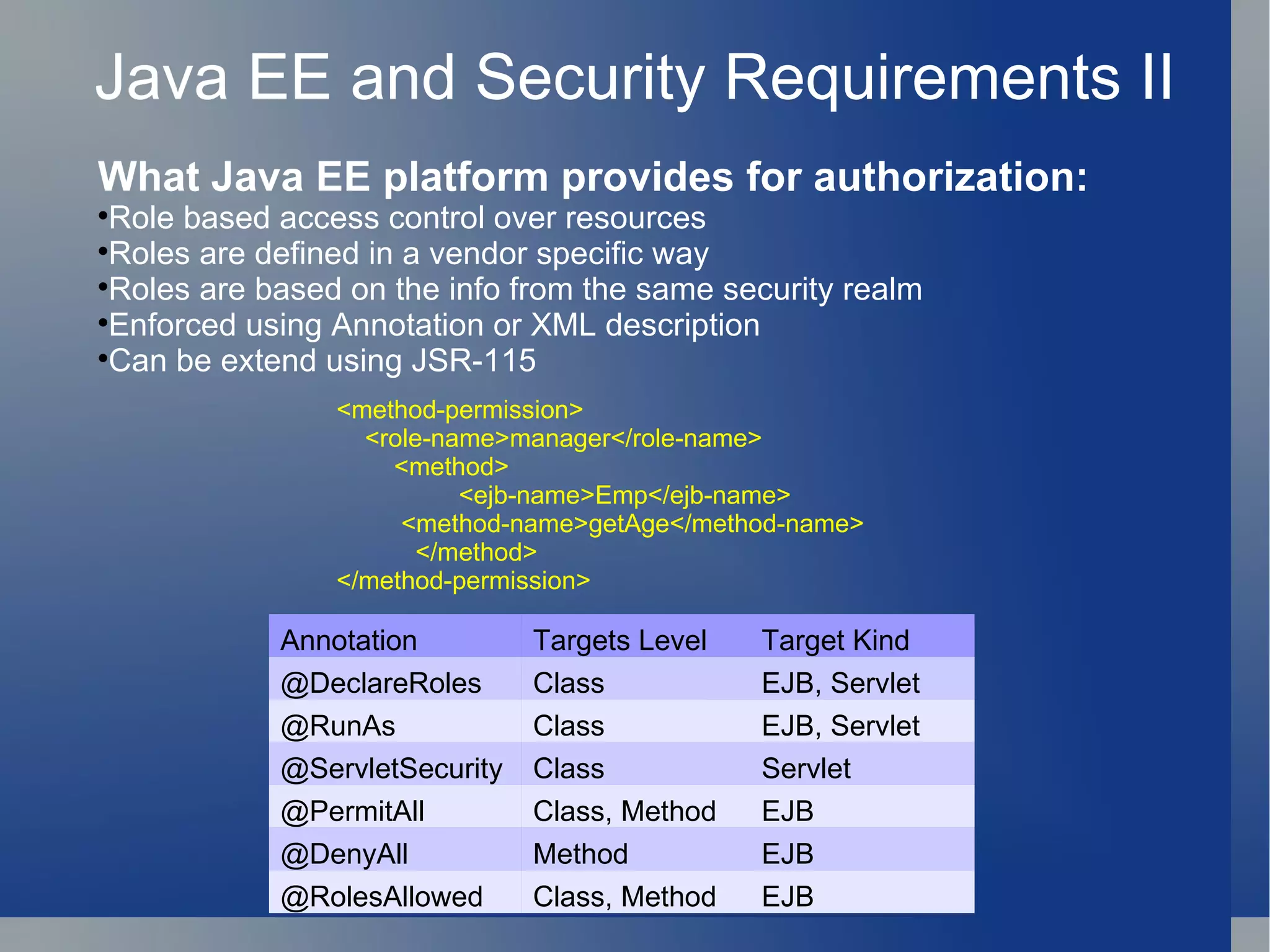 Java EE and Security Requirements II

What Java EE platform provides for authorization:
•Role based access control over resources
•Roles are defined in a vendor specific way
•Roles are based on the info from the same security realm
•Enforced using Annotation or XML description
•Can be extend using JSR-115

<method-permission>
  <role-name>manager</role-name>
    <method>
      <ejb-name>Emp</ejb-name>
    <method-name>getAge</method-name>
    </method>
</method-permission>

| Annotation | Targets Level | Target Kind |
|---|---|---|
| @DeclareRoles | Class | EJB, Servlet |
| @RunAs | Class | EJB, Servlet |
| @ServletSecurity | Class | Servlet |
| @PermitAll | Class, Method | EJB |
| @DenyAll | Method | EJB |
| @RolesAllowed | Class, Method | EJB |